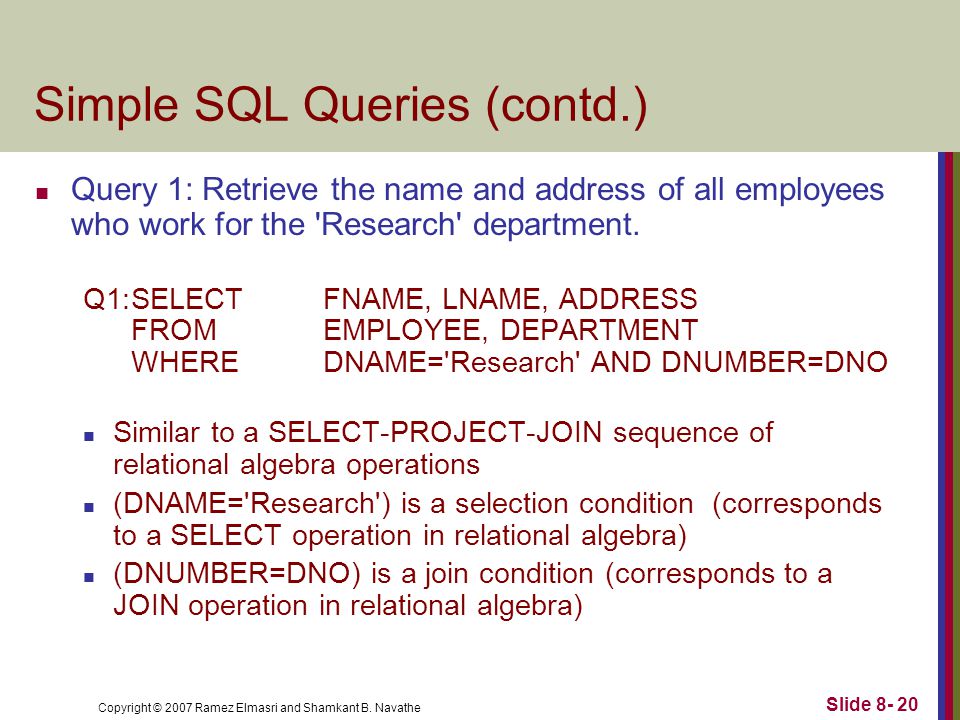 Simple SQL Queries (contd.)

Query 1: Retrieve the name and address of all employees who work for the 'Research' department.

Q1:SELECT FNAME, LNAME, ADDRESS
FROM EMPLOYEE, DEPARTMENT
WHERE DNAME='Research' AND DNUMBER=DNO

Similar to a SELECT-PROJECT-JOIN sequence of relational algebra operations

(DNAME='Research') is a selection condition (corresponds to a SELECT operation in relational algebra)

(DNUMBER=DNO) is a join condition (corresponds to a JOIN operation in relational algebra)

Copyright © 2007 Ramez Elmasri and Shamkant B. Navathe

Slide 8- 20